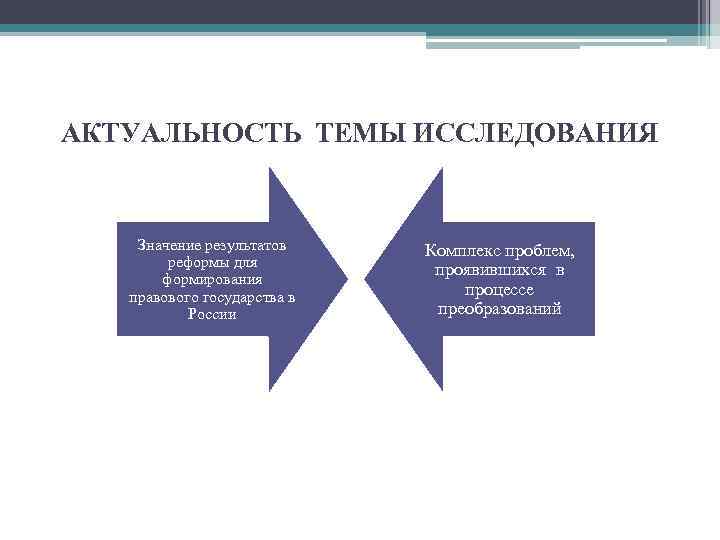 АКТУАЛЬНОСТЬ ТЕМЫ ИССЛЕДОВАНИЯ

Значение результатов реформы для формирования правового государства в России

Комплекс проблем, проявившихся в процессе преобразований